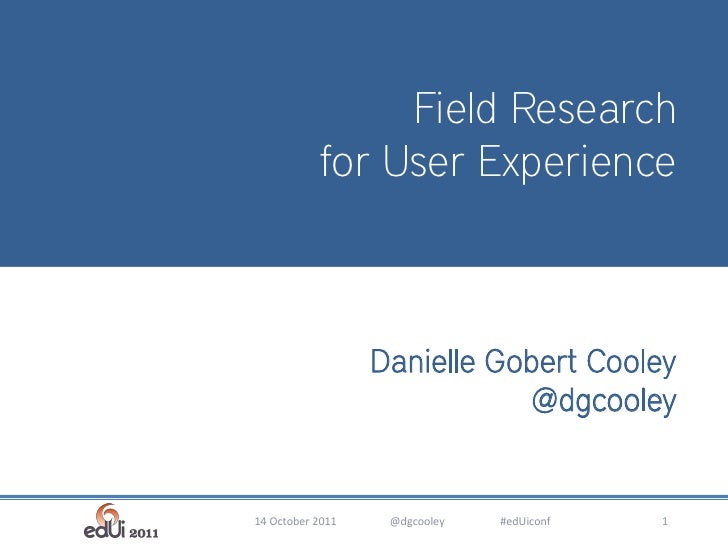 Field Research
for User Experience

Danielle Gobert Cooley
@dgcooley

edUi 2011

14 October 2011 @dgcooley #edUiconf 1